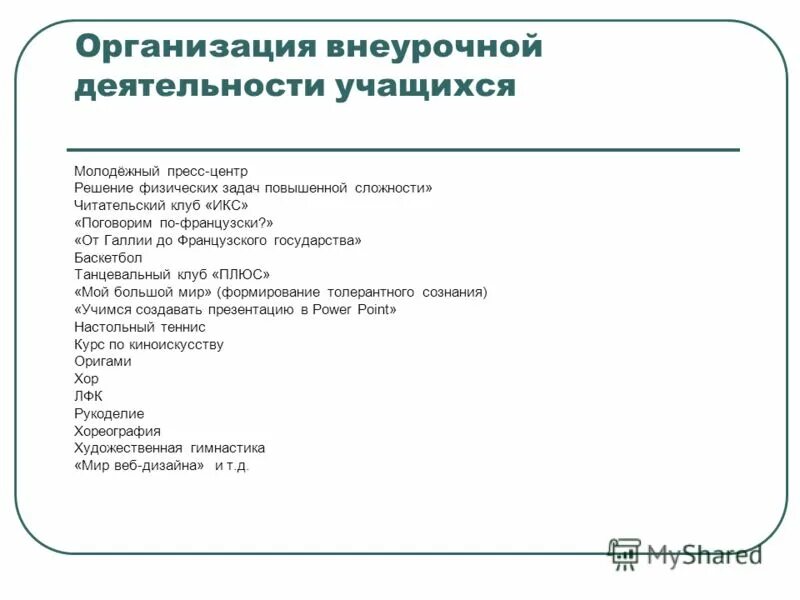 Организация внеурочной деятельности учащихся

Молодёжный пресс-центр
Решение физических задач повышенной сложности»
Читательский клуб «ИКС»
«Поговорим по-французски?»
«От Галлии до Французского государства»
Баскетбол
Танцевальный клуб «ПЛЮС»
«Мой большой мир» (формирование толерантного сознания)
«Учимся создавать презентацию в Power Point»
Настольный теннис
Курс по киноискусству
Оригами
Хор
ЛФК
Рукоделие
Хореография
Художественная гимнастика
«Мир веб-дизайна» и т.д.

MyShared